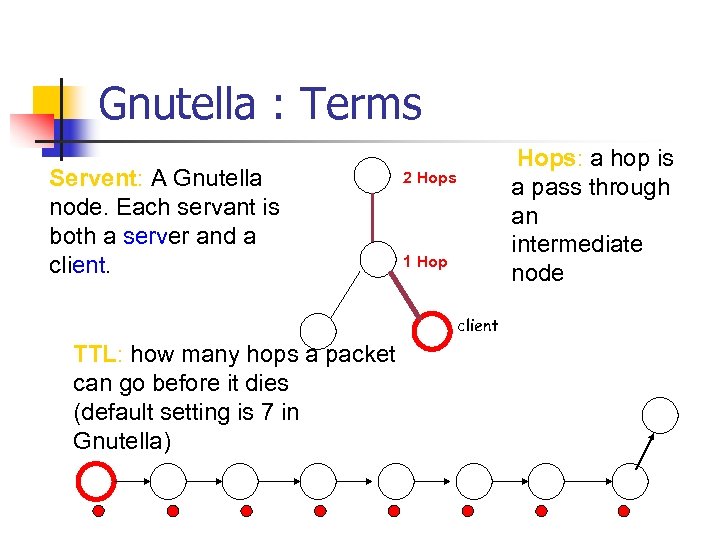 Gnutella : Terms

Servent: A Gnutella node. Each servant is both a server and a client.

2 Hops

1 Hop

client

Hops: a hop is a pass through an intermediate node

TTL: how many hops a packet can go before it dies (default setting is 7 in Gnutella)